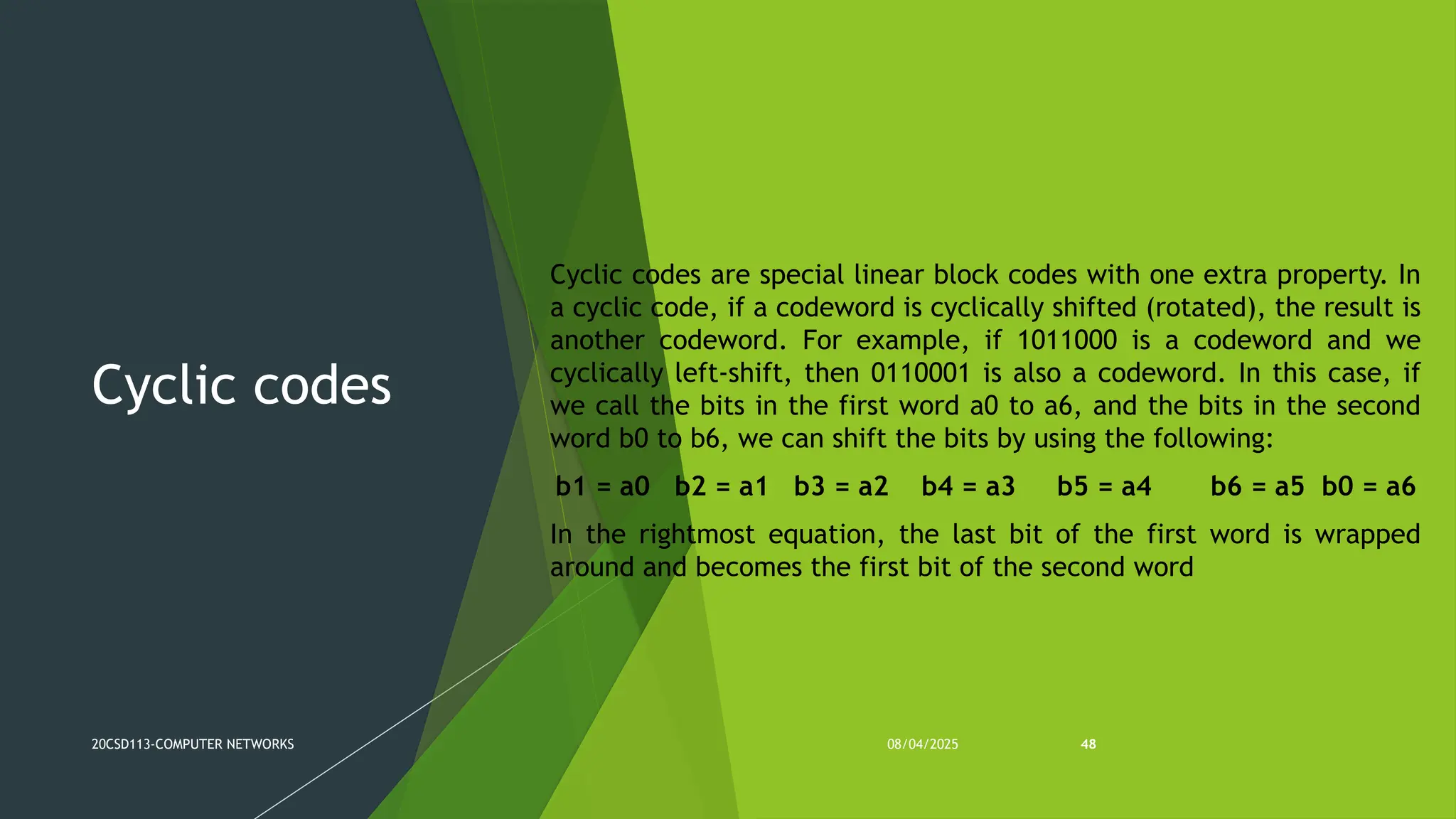 Cyclic codes

Cyclic codes are special linear block codes with one extra property. In a cyclic code, if a codeword is cyclically shifted (rotated), the result is another codeword. For example, if 1011000 is a codeword and we cyclically left-shift, then 0110001 is also a codeword. In this case, if we call the bits in the first word a0 to a6, and the bits in the second word b0 to b6, we can shift the bits by using the following:

b1 = a0 b2 = a1 b3 = a2 b4 = a3 b5 = a4 b6 = a5 b0 = a6

In the rightmost equation, the last bit of the first word is wrapped around and becomes the first bit of the second word

20CSD113-COMPUTER NETWORKS

08/04/2025

48